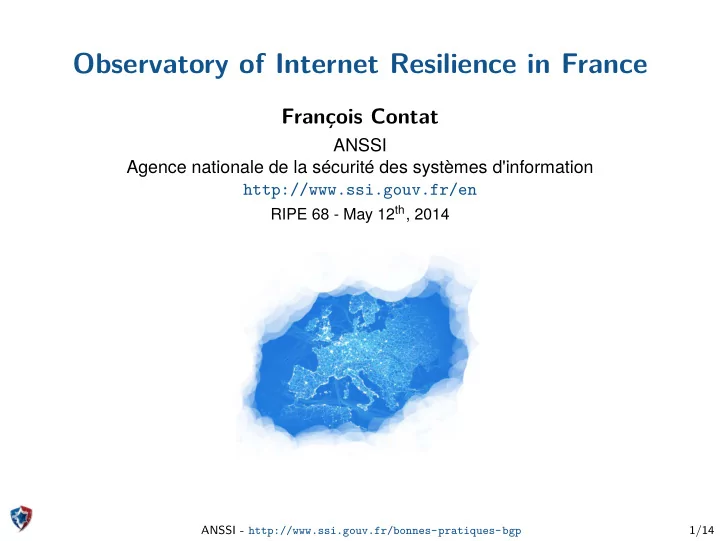 Observatory of Internet Resilience in France

François Contat

ANSSI
Agence nationale de la sécurité des systèmes d'information
http://www.ssi.gouv.fr/en
RIPE 68 - May 12$^{th}$, 2014

ANSSI - http://www.ssi.gouv.fr/bonnes-pratiques-bgp 1/14